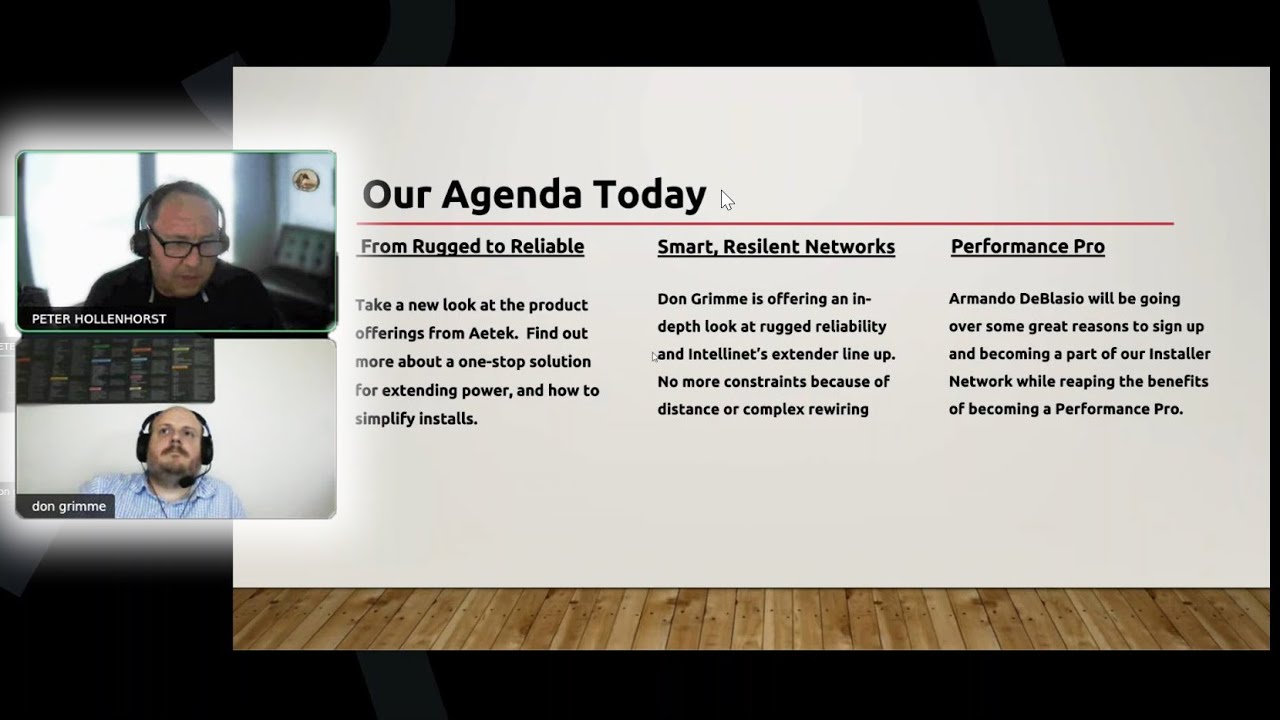 PETER HOLLENHORST

don grimme

Our Agenda Today

From Rugged to Reliable

Take a new look at the product offerings from Aetek. Find out more about a one-stop solution for extending power, and how to simplify installs.

Smart, Resilent Networks

Don Grimme is offering an in-depth look at rugged reliability and Intellinet's extender line up. No more constraints because of distance or complex rewiring

Performance Pro

Armando DeBlasio will be going over some great reasons to sign up and becoming a part of our Installer Network while reaping the benefits of becoming a Performance Pro.